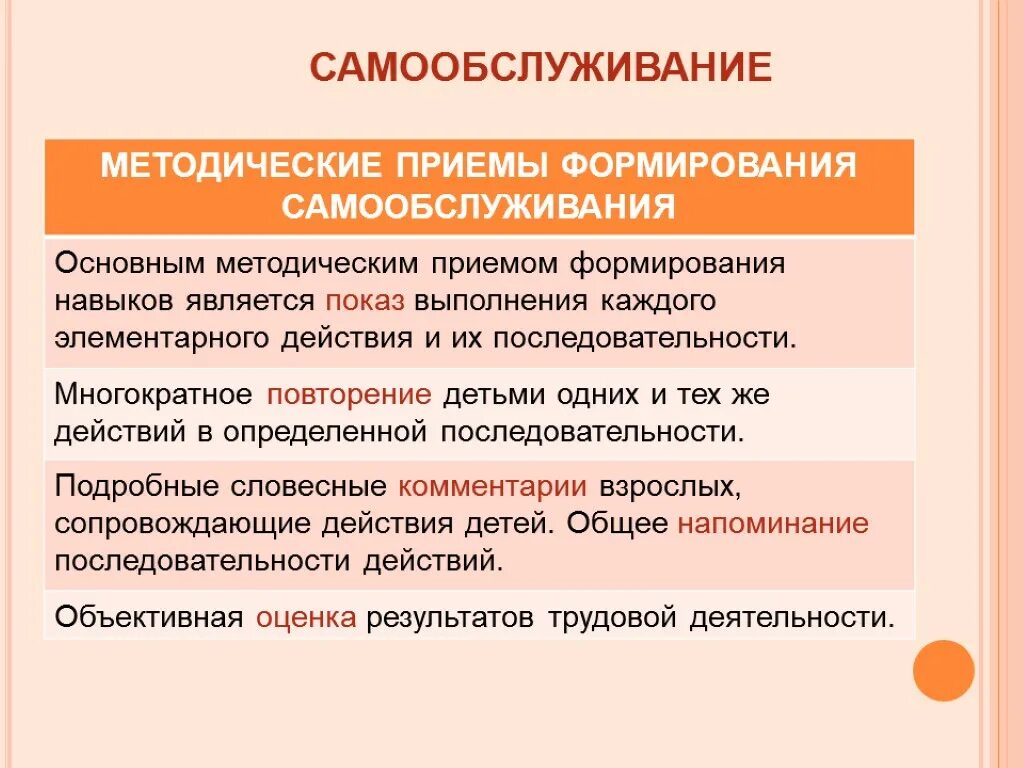 САМООБСЛУЖИВАНИЕ

| МЕТОДИЧЕСКИЕ ПРИЕМЫ ФОРМИРОВАНИЯ САМООБСЛУЖИВАНИЯ |
|---|
| Основным методическим приемом формирования навыков является показ выполнения каждого элементарного действия и их последовательности. |
| Многократное повторение детьми одних и тех же действий в определенной последовательности. |
| Подробные словесные комментарии взрослых, сопровождающие действия детей. Общее напоминание последовательности действий. |
| Объективная оценка результатов трудовой деятельности. |